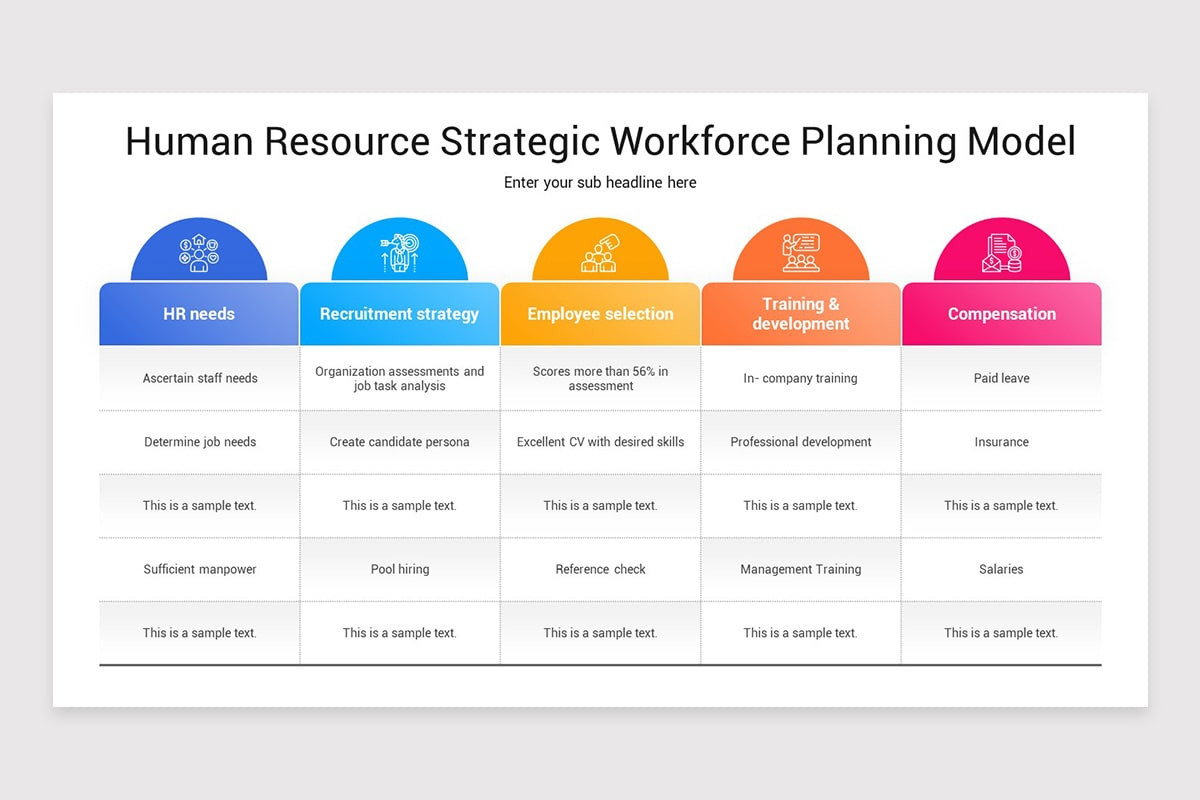 Human Resource Strategic Workforce Planning Model

Enter your sub headline here

| HR needs | Recruitment strategy | Employee selection | Training & development | Compensation |
|---|---|---|---|---|
| Ascertain staff needs | Organization assessments and job task analysis | Scores more than 56% in assessment | In- company training | Paid leave |
| Determine job needs | Create candidate persona | Excellent CV with desired skills | Professional development | Insurance |
| This is a sample text. | This is a sample text. | This is a sample text. | This is a sample text. | This is a sample text. |
| Sufficient manpower | Pool hiring | Reference check | Management Training | Salaries |
| This is a sample text. | This is a sample text. | This is a sample text. | This is a sample text. | This is a sample text. |